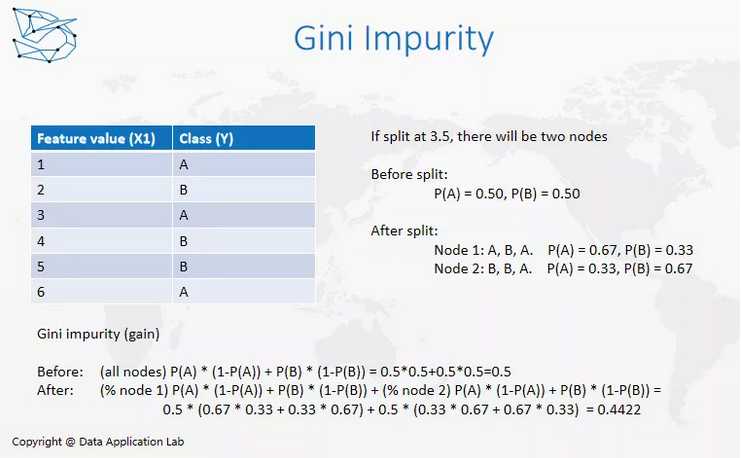 Gini Impurity

| Feature value (X1) | Class (Y) |
|---|---|
| 1 | A |
| 2 | B |
| 3 | A |
| 4 | B |
| 5 | B |
| 6 | A |

If split at 3.5, there will be two nodes

Before split:
P(A) = 0.50, P(B) = 0.50

After split:
Node 1: A, B, A. P(A) = 0.67, P(B) = 0.33
Node 2: B, B, A. P(A) = 0.33, P(B) = 0.67

Gini impurity (gain)

Before: (all nodes) P(A) * (1-P(A)) + P(B) * (1-P(B)) = 0.5*0.5+0.5*0.5=0.5
After: (% node 1) P(A) * (1-P(A)) + P(B) * (1-P(B)) + (% node 2) P(A) * (1-P(A)) + P(B) * (1-P(B)) =
0.5 * (0.67 * 0.33 + 0.33 * 0.67) + 0.5 * (0.33 * 0.67 + 0.67 * 0.33) = 0.4422

Copyright @ Data Application Lab